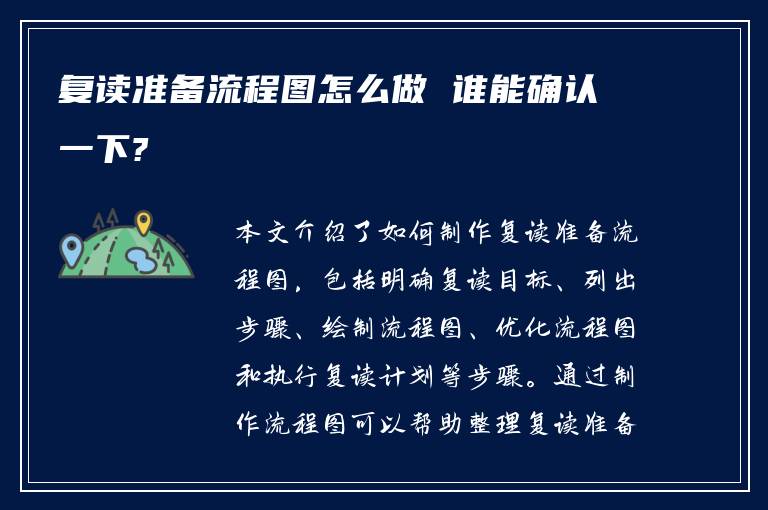 复读准备流程图怎么做 谁能确认一下?

本文介绍了如何制作复读准备流程图，包括明确复读目标、列出步骤、绘制流程图、优化流程图和执行复读计划等步骤。通过制作流程图可以帮助整理复读准备